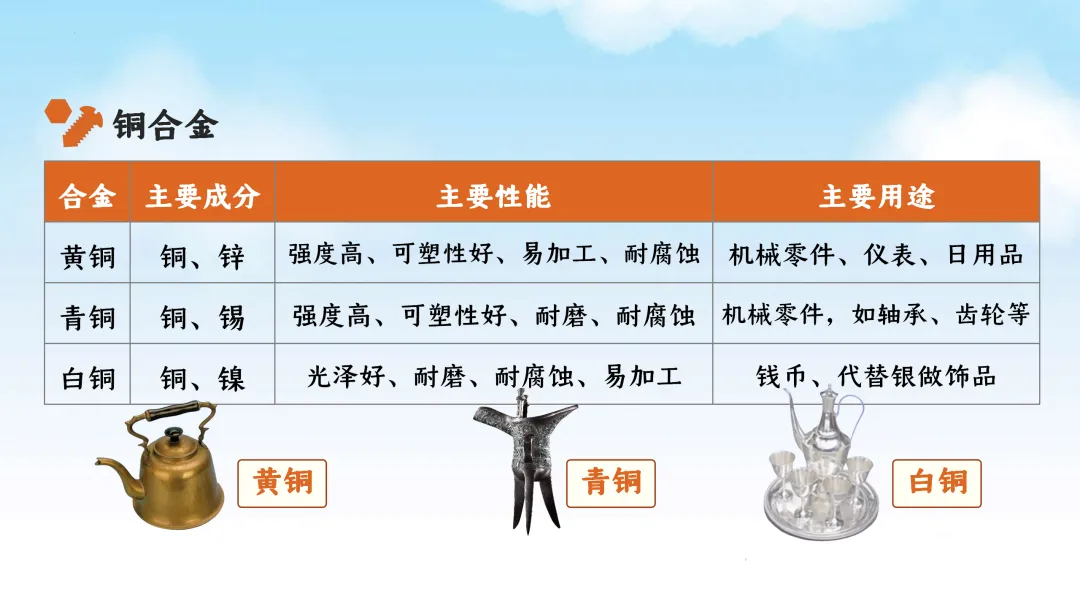 铜合金

| 合金 | 主要成分 | 主要性能 | 主要用途 |
|---|---|---|---|
| 黄铜 | 铜、锌 | 强度高、可塑性好、易加工、耐腐蚀 | 机械零件、仪表、日用品 |
| 青铜 | 铜、锡 | 强度高、可塑性好、耐磨、耐腐蚀 | 机械零件，如轴承、齿轮等 |
| 白铜 | 铜、镍 | 光泽好、耐磨、耐腐蚀、易加工 | 钱币、代替银做饰品 |

黄铜

青铜

白铜